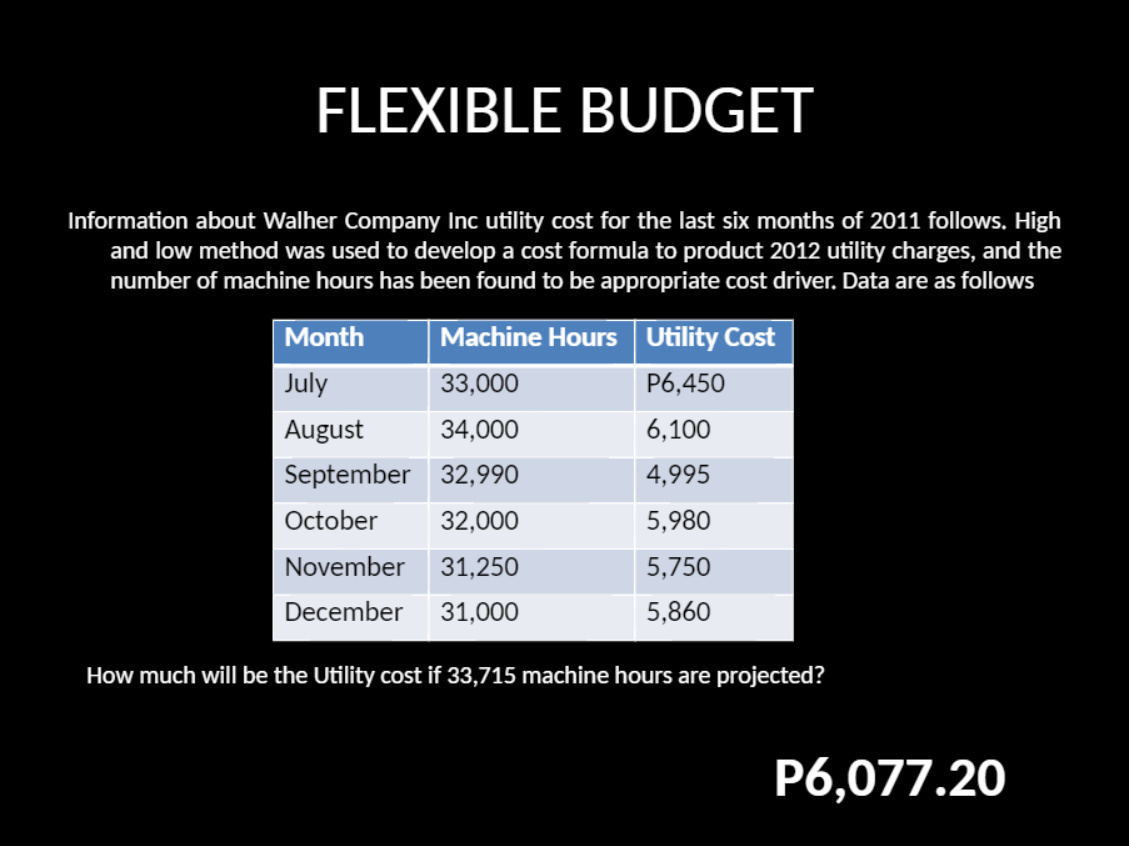 FLEXIBLE BUDGET

Information about Walher Company Inc utility cost for the last six months of 2011 follows. High and low method was used to develop a cost formula to product 2012 utility charges, and the number of machine hours has been found to be appropriate cost driver. Data are as follows

| Month | Machine Hours | Utility Cost |
|---|---|---|
| July | 33,000 | P6,450 |
| August | 34,000 | 6,100 |
| September | 32,990 | 4,995 |
| October | 32,000 | 5,980 |
| November | 31,250 | 5,750 |
| December | 31,000 | 5,860 |

How much will be the Utility cost if 33,715 machine hours are projected?

P6,077.20